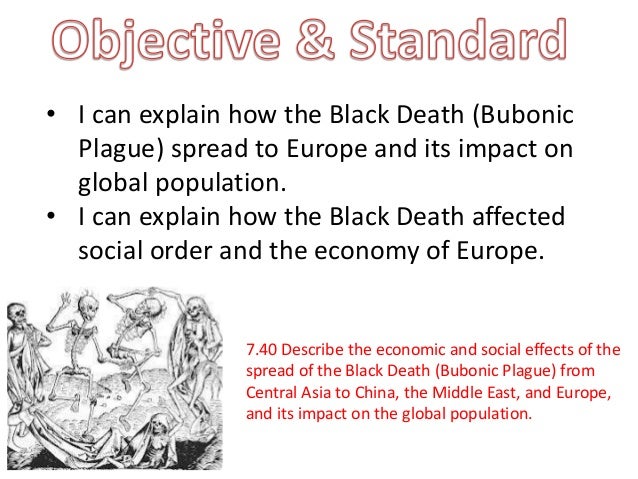 Objective & Standard

• I can explain how the Black Death (Bubonic Plague) spread to Europe and its impact on global population.
• I can explain how the Black Death affected social order and the economy of Europe.

7.40 Describe the economic and social effects of the spread of the Black Death (Bubonic Plague) from Central Asia to China, the Middle East, and Europe, and its impact on the global population.